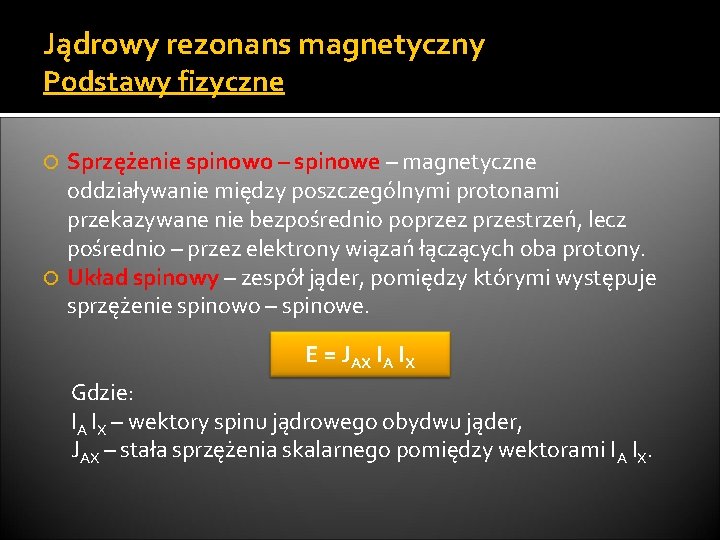 Jądrowy rezonans magnetyczny
Podstawy fizyczne

Sprzężenie spinowo – spinowe – magnetyczne oddziaływanie między poszczególnymi protonami przekazywane nie bezpośrednio poprzez przestrzeń, lecz pośrednio – przez elektrony wiązań łączących oba protony.
Układ spinowy – zespół jąder, pomiędzy którymi występuje sprzężenie spinowo – spinowe.

$E = J_{AX} I_A I_X$

Gdzie:
$I_A I_X$ – wektory spinu jądrowego obydwu jąder,
$J_{AX}$ – stała sprzężenia skalarnego pomiędzy wektorami $I_A I_X$.